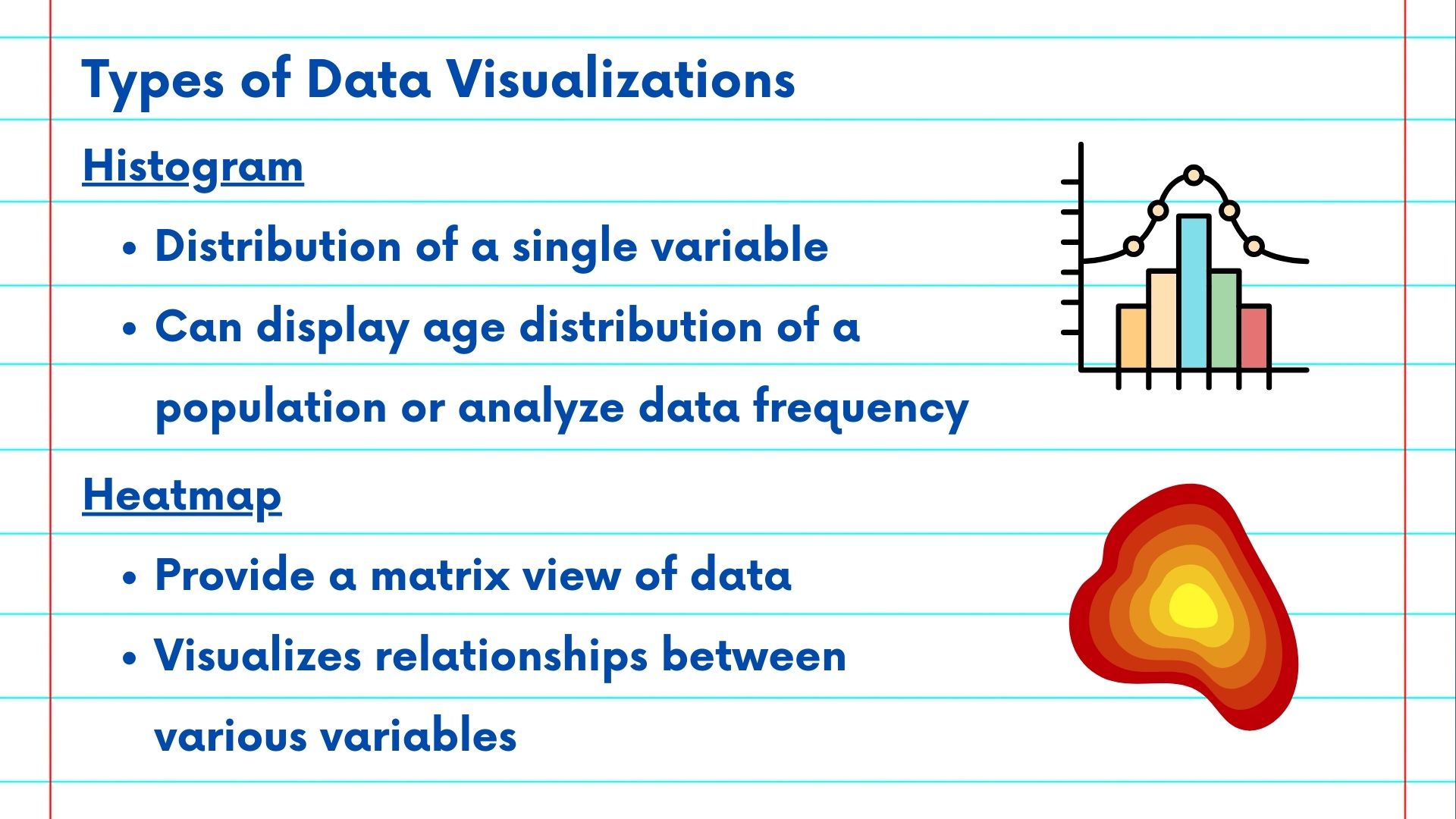 Types of Data Visualizations

Histogram

• Distribution of a single variable
• Can display age distribution of a population or analyze data frequency

Heatmap

• Provide a matrix view of data
• Visualizes relationships between various variables